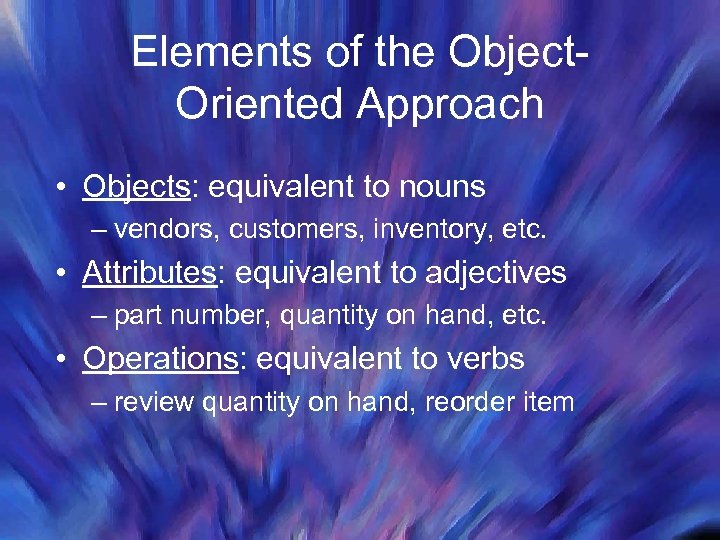 Elements of the Object-Oriented Approach

• Objects: equivalent to nouns
– vendors, customers, inventory, etc.
• Attributes: equivalent to adjectives
– part number, quantity on hand, etc.
• Operations: equivalent to verbs
– review quantity on hand, reorder item